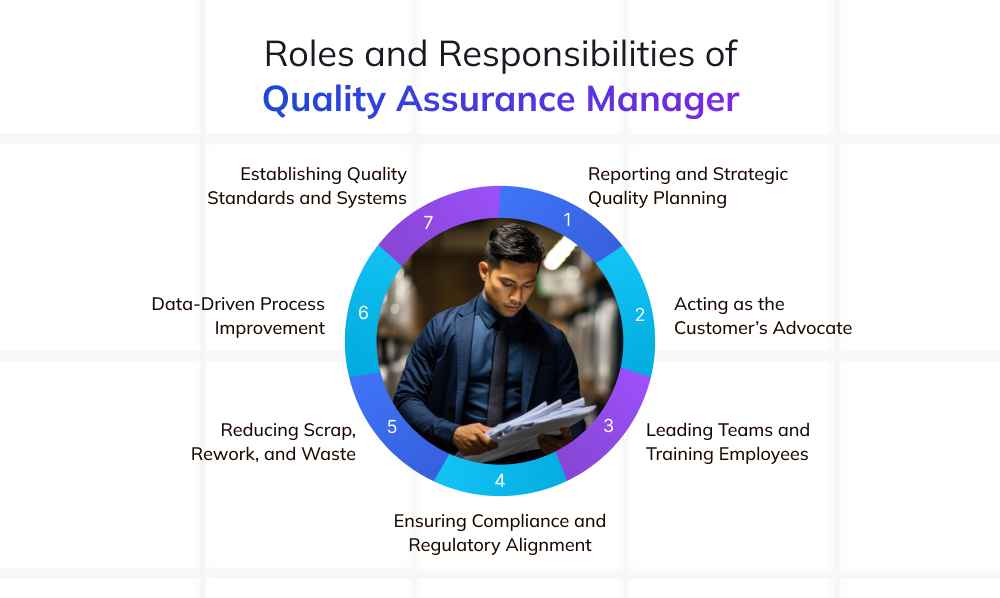 Roles and Responsibilities of
Quality Assurance Manager

1
Reporting and Strategic Quality Planning

2
Acting as the Customer's Advocate

3
Leading Teams and Training Employees

4
Ensuring Compliance and Regulatory Alignment

5
Reducing Scrap, Rework, and Waste

6
Data-Driven Process Improvement

7
Establishing Quality Standards and Systems